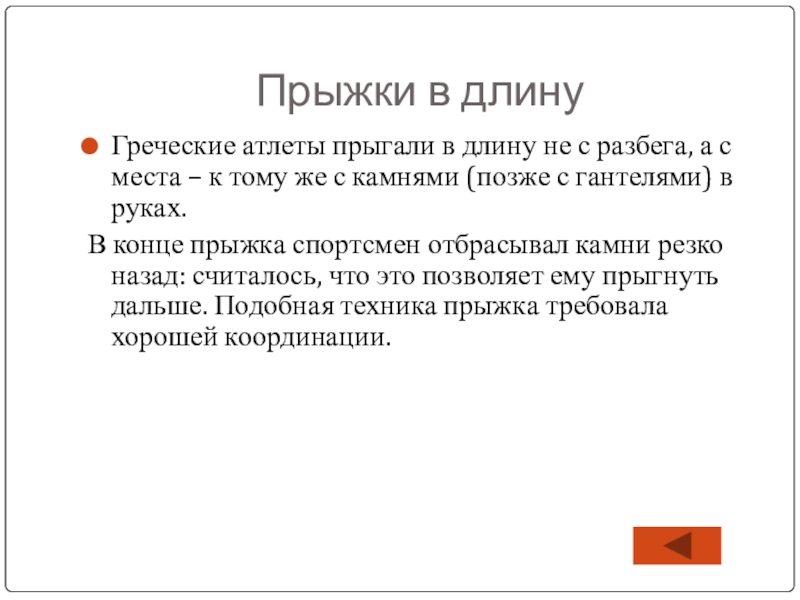 Прыжки в длину

Греческие атлеты прыгали в длину не с разбега, а с места – к тому же с камнями (позже с гантелями) в руках.

В конце прыжка спортсмен отбрасывал камни резко назад: считалось, что это позволяет ему прыгнуть дальше. Подобная техника прыжка требовала хорошей координации.